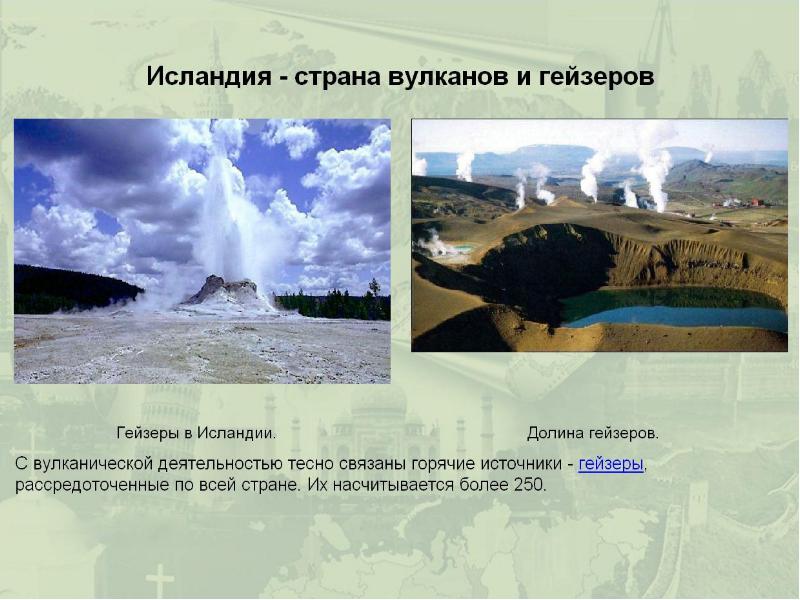 Исландия - страна вулканов и гейзеров

Гейзеры в Исландии.

Долина гейзеров.

С вулканической деятельностью тесно связаны горячие источники - гейзеры, рассредоточенные по всей стране. Их насчитывается более 250.